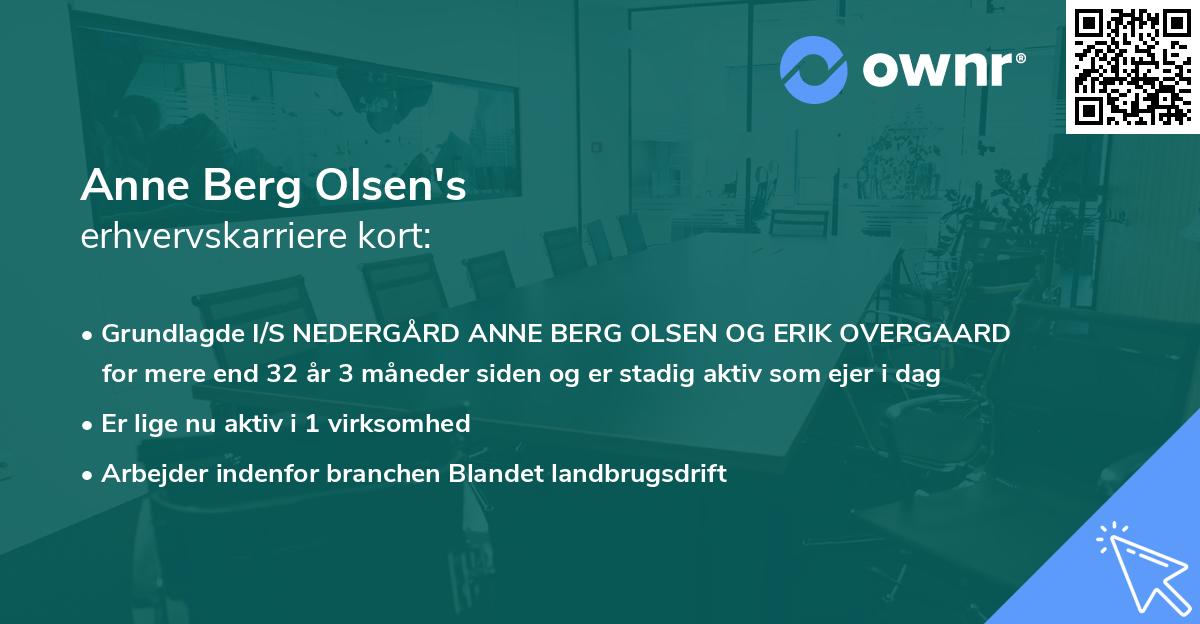 ownr®

Anne Berg Olsen's
erhvervskarriere kort:

• Grundlagde I/S NEDERGÅRD ANNE BERG OLSEN OG ERIK OVERGAARD for mere end 32 år 3 måneder siden og er stadig aktiv som ejer i dag

• Er lige nu aktiv i 1 virksomhed

• Arbejder indenfor branchen Blandet landbrugsdrift